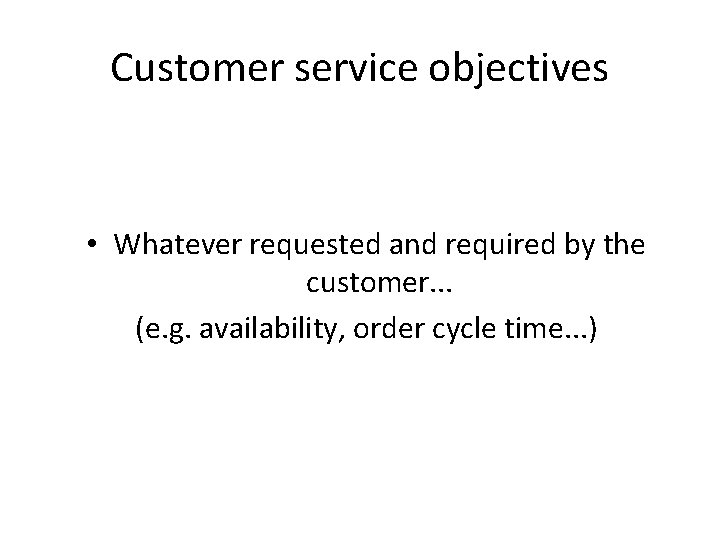 Customer service objectives

• Whatever requested and required by the customer...
(e.g. availability, order cycle time...)